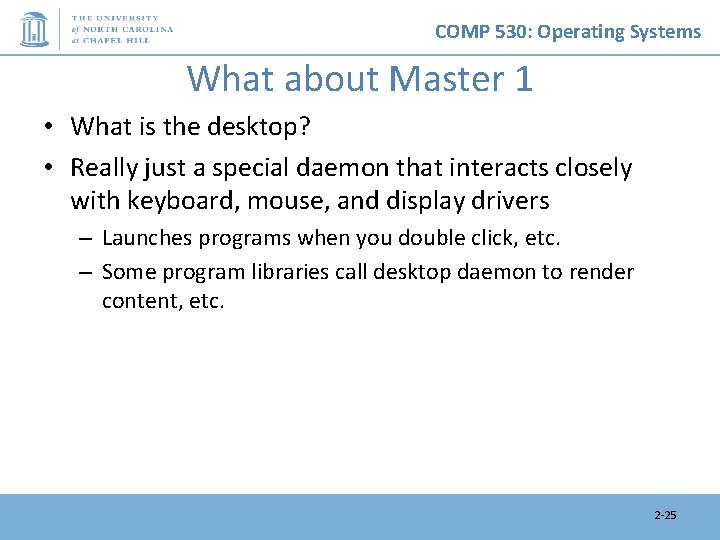 THE UNIVERSITY of NORTH CAROLINA at CHAPEL HILL

COMP 530: Operating Systems

What about Master 1

• What is the desktop?

• Really just a special daemon that interacts closely with keyboard, mouse, and display drivers

– Launches programs when you double click, etc.

– Some program libraries call desktop daemon to render content, etc.

2-25